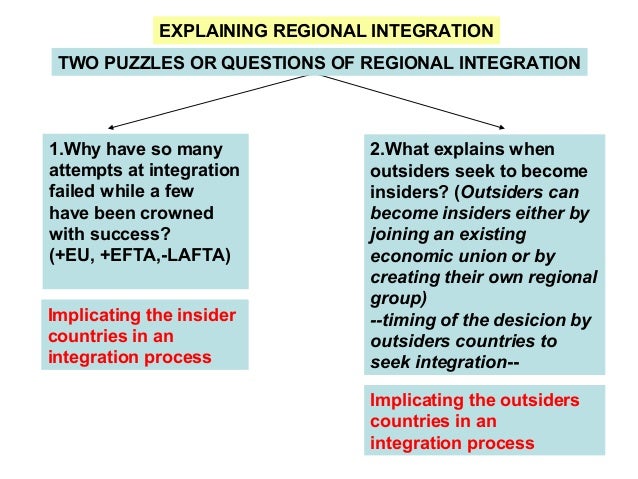 EXPLAINING REGIONAL INTEGRATION

TWO PUZZLES OR QUESTIONS OF REGIONAL INTEGRATION

1.Why have so many attempts at integration failed while a few have been crowned with success? (+EU, +EFTA,-LAFTA)

Implicating the insider countries in an integration process

2.What explains when outsiders seek to become insiders? (Outsiders can become insiders either by joining an existing economic union or by creating their own regional group)
--timing of the desicion by outsiders countries to seek integration--

Implicating the outsiders countries in an integration process